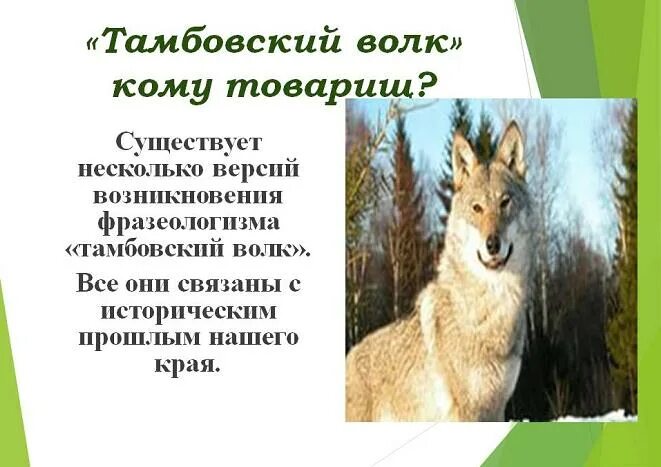 «Тамбовский волк» кому товарищ?

Существует несколько версий возникновения фразеологизма «тамбовский волк».

Все они связаны с историческим прошлым нашего края.